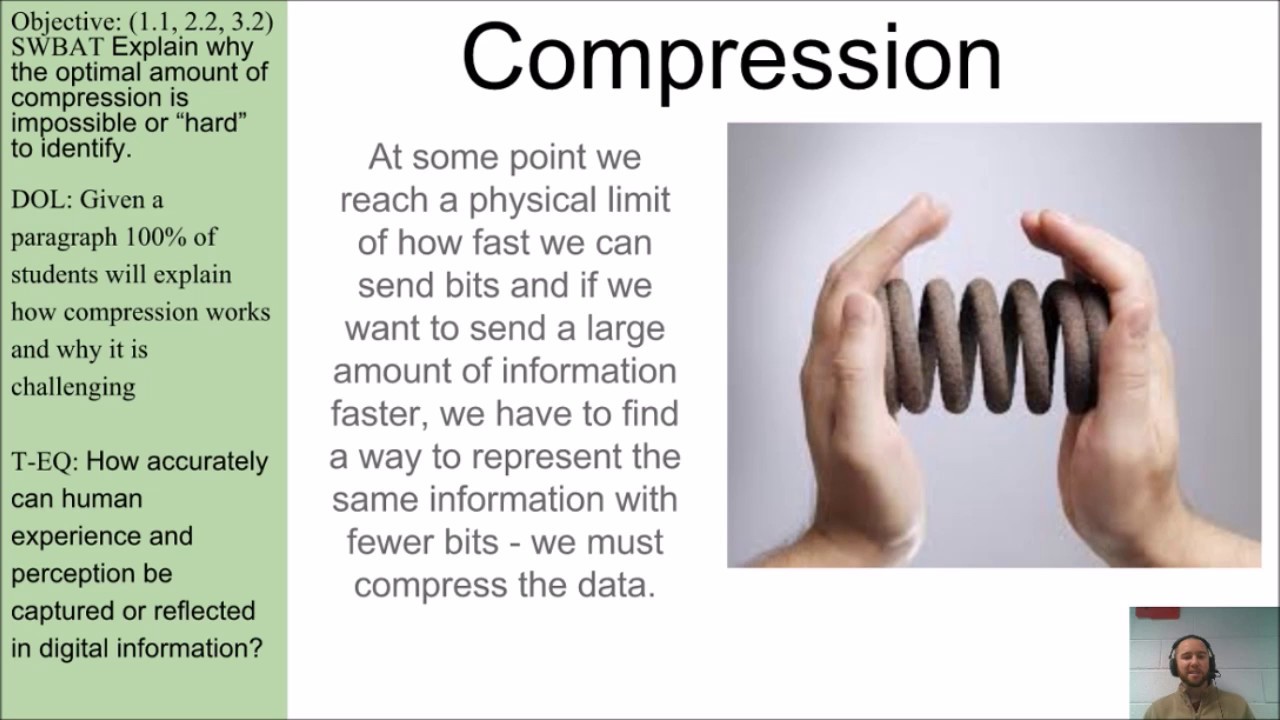 Objective: (1.1, 2.2, 3.2) SWBAT Explain why the optimal amount of compression is impossible or “hard” to identify.

DOL: Given a paragraph 100% of students will explain how compression works and why it is challenging

T-EQ: How accurately can human experience and perception be captured or reflected in digital information?

Compression

At some point we reach a physical limit of how fast we can send bits and if we want to send a large amount of information faster, we have to find a way to represent the same information with fewer bits - we must compress the data.